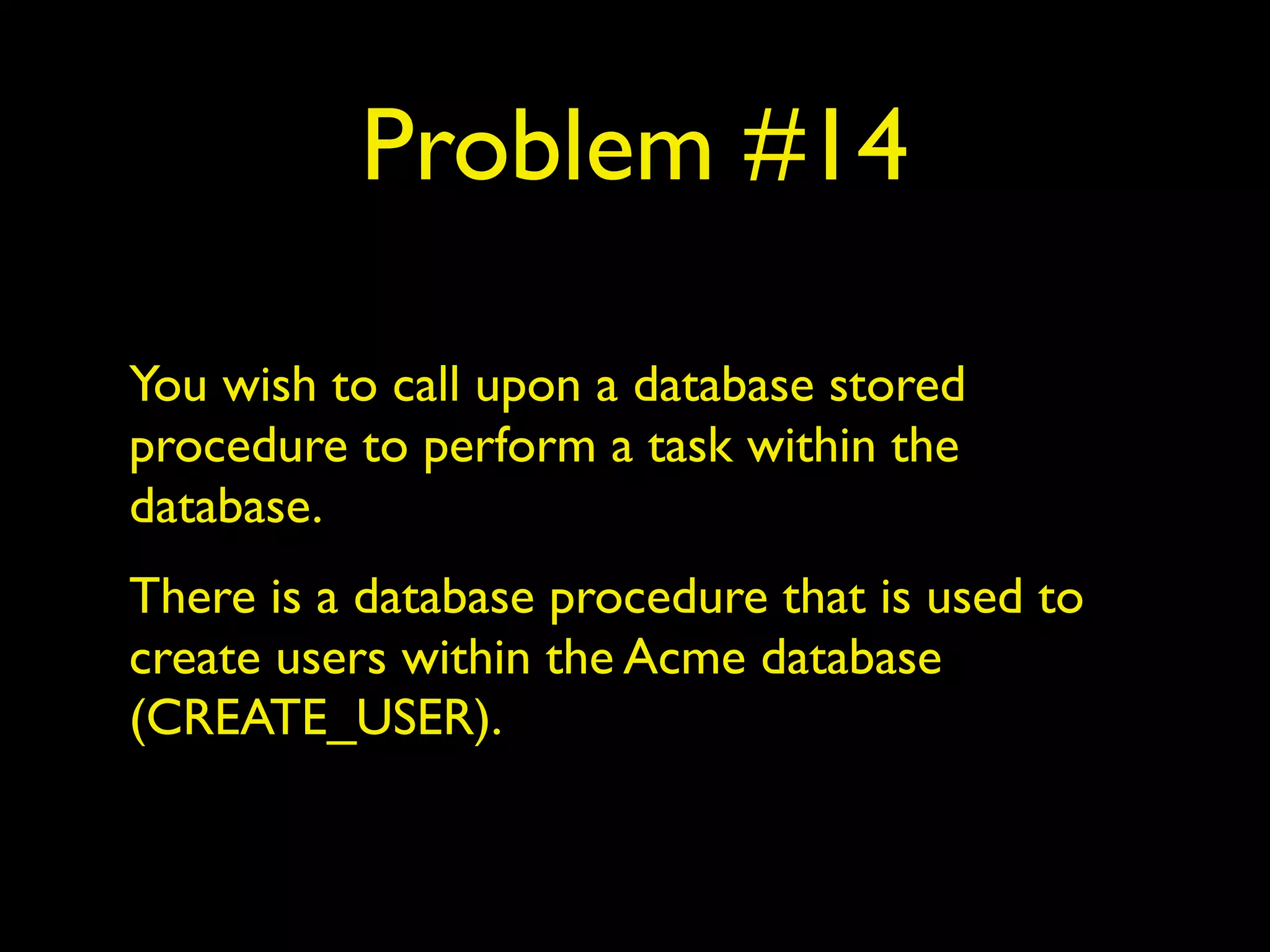 Problem #14

You wish to call upon a database stored procedure to perform a task within the database.

There is a database procedure that is used to create users within the Acme database (CREATE_USER).